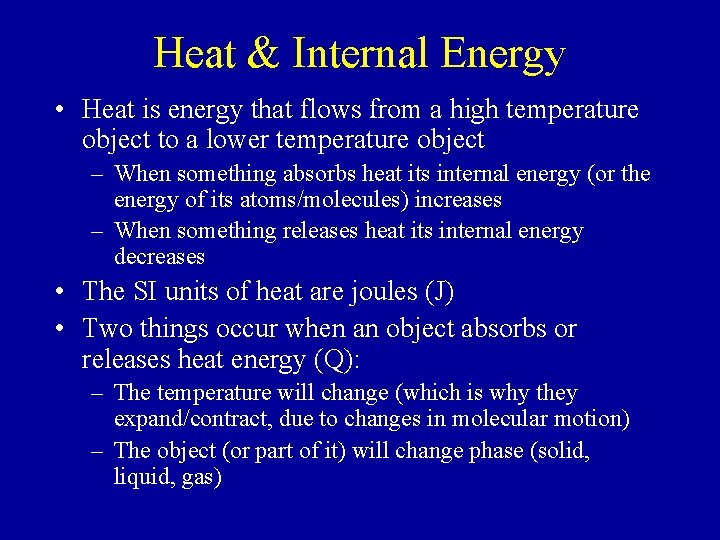 Heat & Internal Energy

• Heat is energy that flows from a high temperature object to a lower temperature object

– When something absorbs heat its internal energy (or the energy of its atoms/molecules) increases

– When something releases heat its internal energy decreases

• The SI units of heat are joules (J)

• Two things occur when an object absorbs or releases heat energy (Q):

– The temperature will change (which is why they expand/contract, due to changes in molecular motion)

– The object (or part of it) will change phase (solid, liquid, gas)